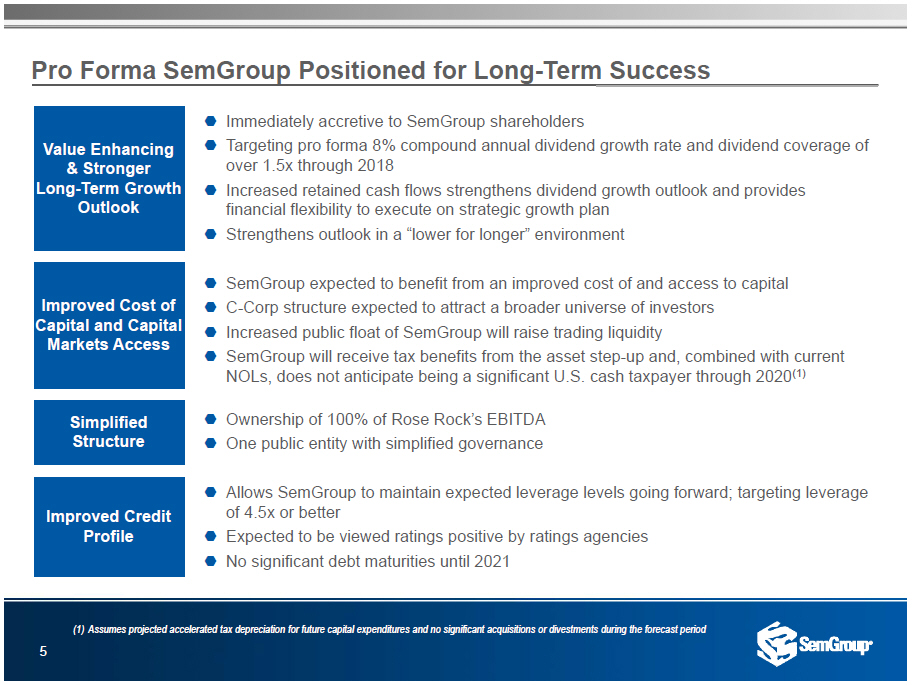 Pro Forma SemGroup Positioned for Long-Term Success

Value Enhancing & Stronger Long-Term Growth Outlook

- Immediately accretive to SemGroup shareholders
- Targeting pro forma 8% compound annual dividend growth rate and dividend coverage of over 1.5x through 2018
- Increased retained cash flows strengthens dividend growth outlook and provides financial flexibility to execute on strategic growth plan
- Strengthens outlook in a "lower for longer" environment

Improved Cost of Capital and Capital Markets Access

- SemGroup expected to benefit from an improved cost of and access to capital
- C-Corp structure expected to attract a broader universe of investors
- Increased public float of SemGroup will raise trading liquidity
- SemGroup will receive tax benefits from the asset step-up and, combined with current NOLs, does not anticipate being a significant U.S. cash taxpayer through 2020$^{(1)}$

Simplified Structure

- Ownership of 100% of Rose Rock's EBITDA
- One public entity with simplified governance

Improved Credit Profile

- Allows SemGroup to maintain expected leverage levels going forward; targeting leverage of 4.5x or better
- Expected to be viewed ratings positive by ratings agencies
- No significant debt maturities until 2021

(1) Assumes projected accelerated tax depreciation for future capital expenditures and no significant acquisitions or divestments during the forecast period

5

SemGroup